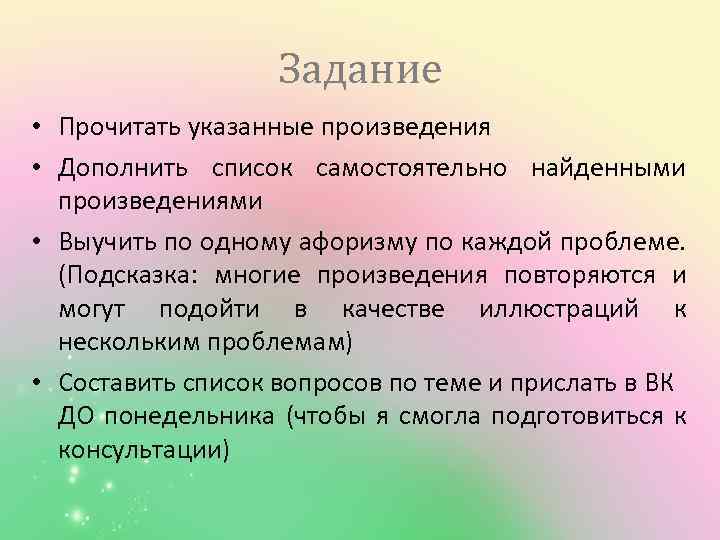 Задание

• Прочитать указанные произведения

• Дополнить список самостоятельно найденными произведениями

• Выучить по одному афоризму по каждой проблеме. (Подсказка: многие произведения повторяются и могут подойти в качестве иллюстраций к нескольким проблемам)

• Составить список вопросов по теме и прислать в ВК ДО понедельника (чтобы я смогла подготовиться к консультации)